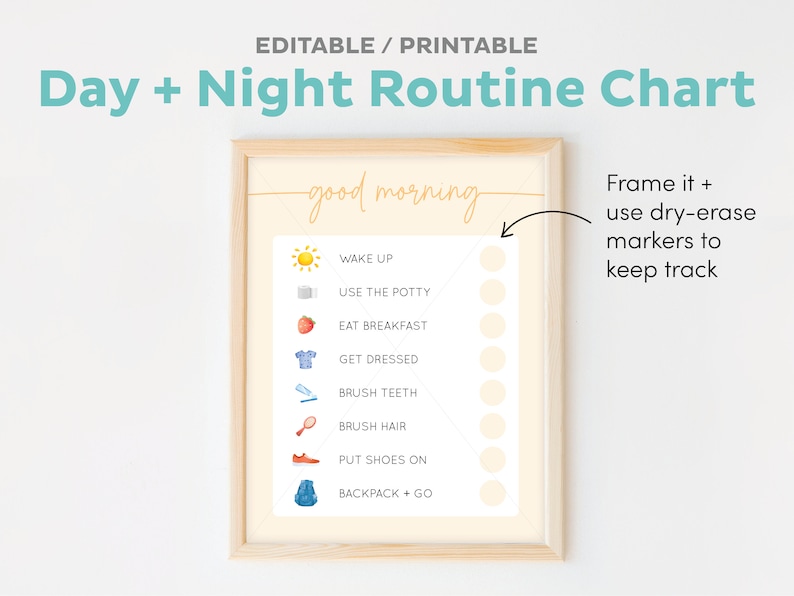 EDITABLE / PRINTABLE
Day + Night Routine Chart

good morning

WAKE UP
USE THE POTTY
EAT BREAKFAST
GET DRESSED
BRUSH TEETH
BRUSH HAIR
PUT SHOES ON
BACKPACK + GO

Frame it + use dry-erase markers to keep track